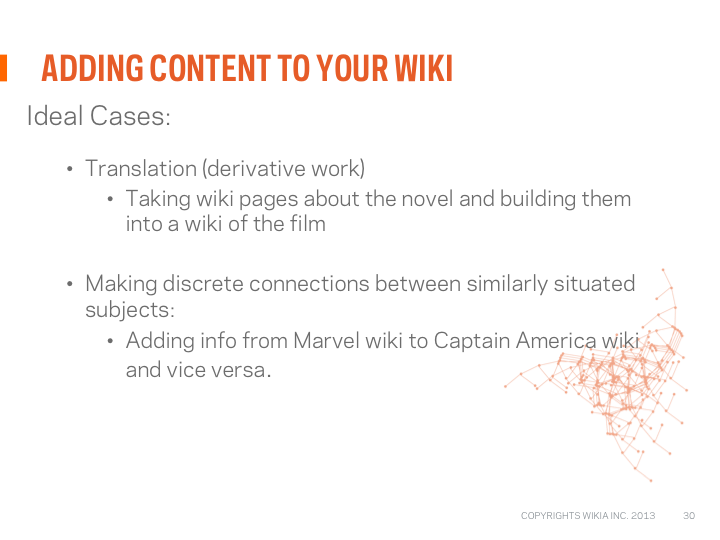 ADDING CONTENT TO YOUR WIKI

Ideal Cases:

• Translation (derivative work)
  • Taking wiki pages about the novel and building them into a wiki of the film

• Making discrete connections between similarly situated subjects:
  • Adding info from Marvel wiki to Captain America wiki and vice versa.

COPYRIGHTS WIKIA INC. 2013 30